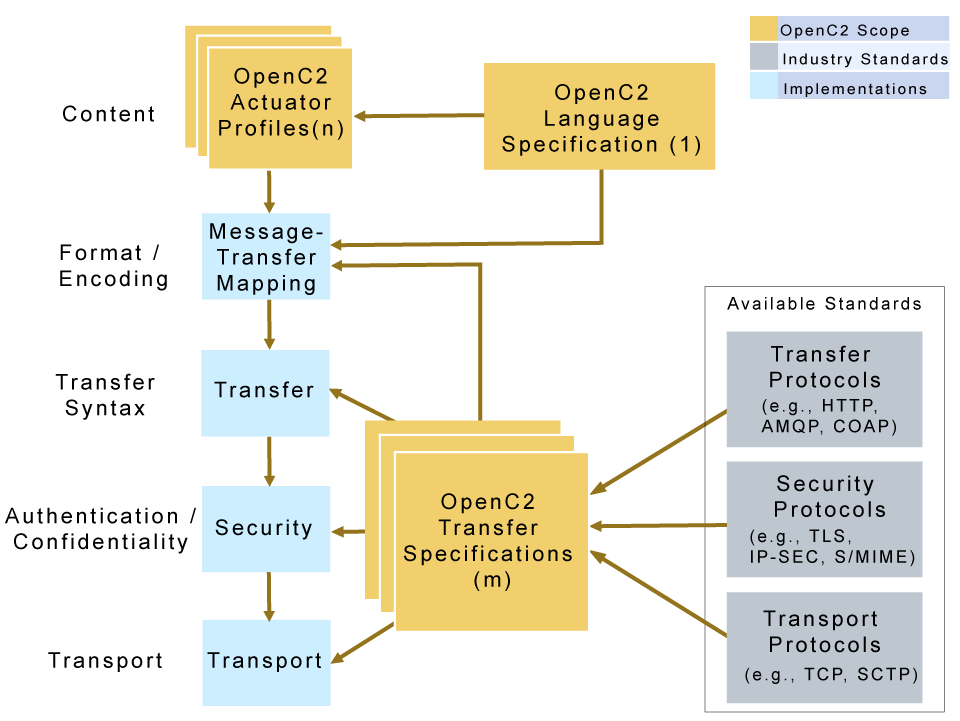 OpenC2 Scope
Industry Standards
Implementations

Content

OpenC2 Actuator Profiles(n)

OpenC2 Language Specification (1)

Format / Encoding

Message-Transfer Mapping

Transfer Syntax

Transfer

Authentication / Confidentiality

Security

Transport

Transport

OpenC2 Transfer Specifications (m)

Available Standards

Transfer Protocols (e.g., HTTP, AMQP, COAP)

Security Protocols (e.g., TLS, IP-SEC, S/MIME)

Transport Protocols (e.g., TCP, SCTP)